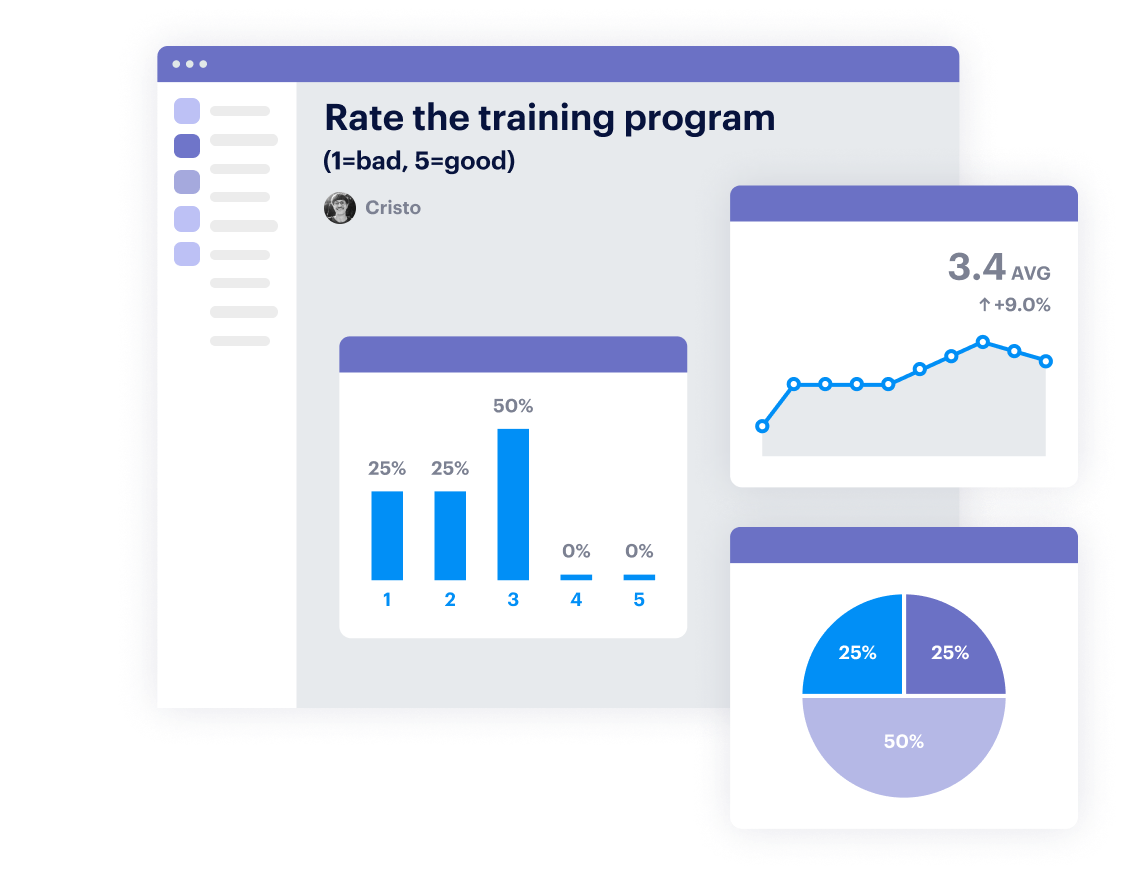 Rate the training program
(1=bad, 5=good)

Cristo

25%
25%
50%
0%
0%
1
2
3
4
5

3.4 AVG
↑ +9.0%

25%
25%
50%